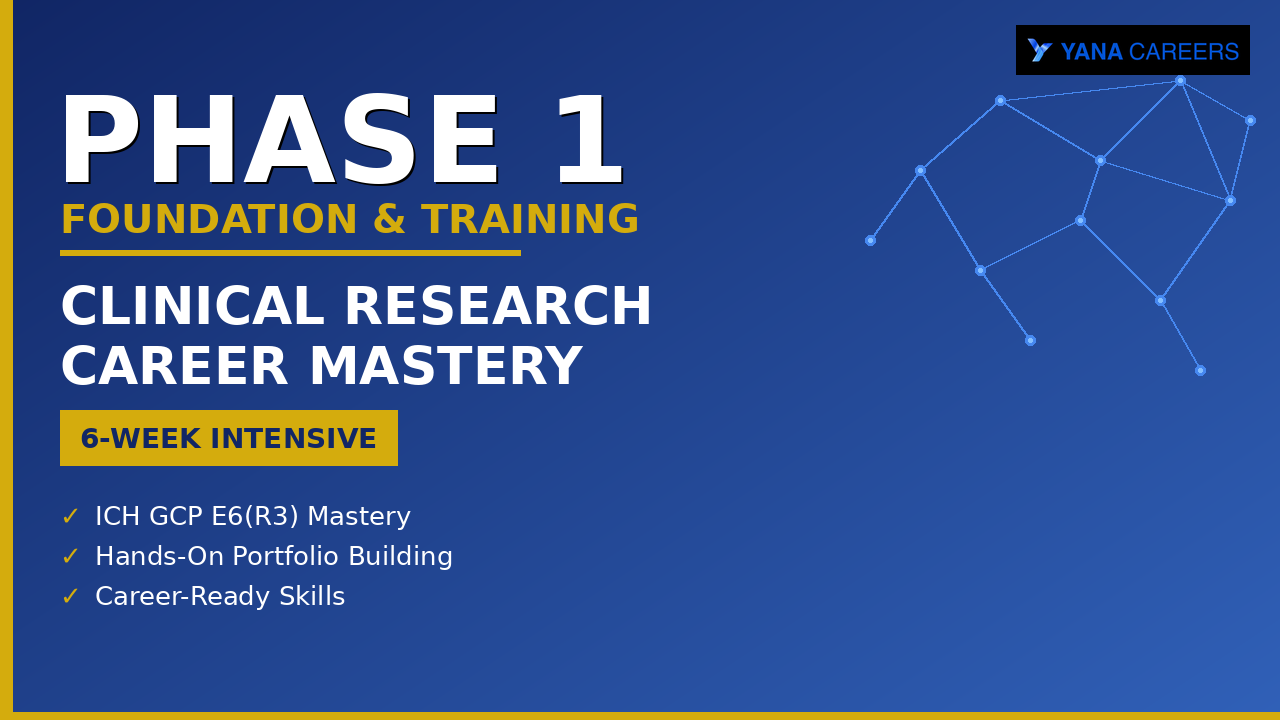 YANA CAREERS

PHASE 1

FOUNDATION & TRAINING

CLINICAL RESEARCH CAREER MASTERY

6-WEEK INTENSIVE

✓ ICH GCP E6(R3) Mastery
✓ Hands-On Portfolio Building
✓ Career-Ready Skills